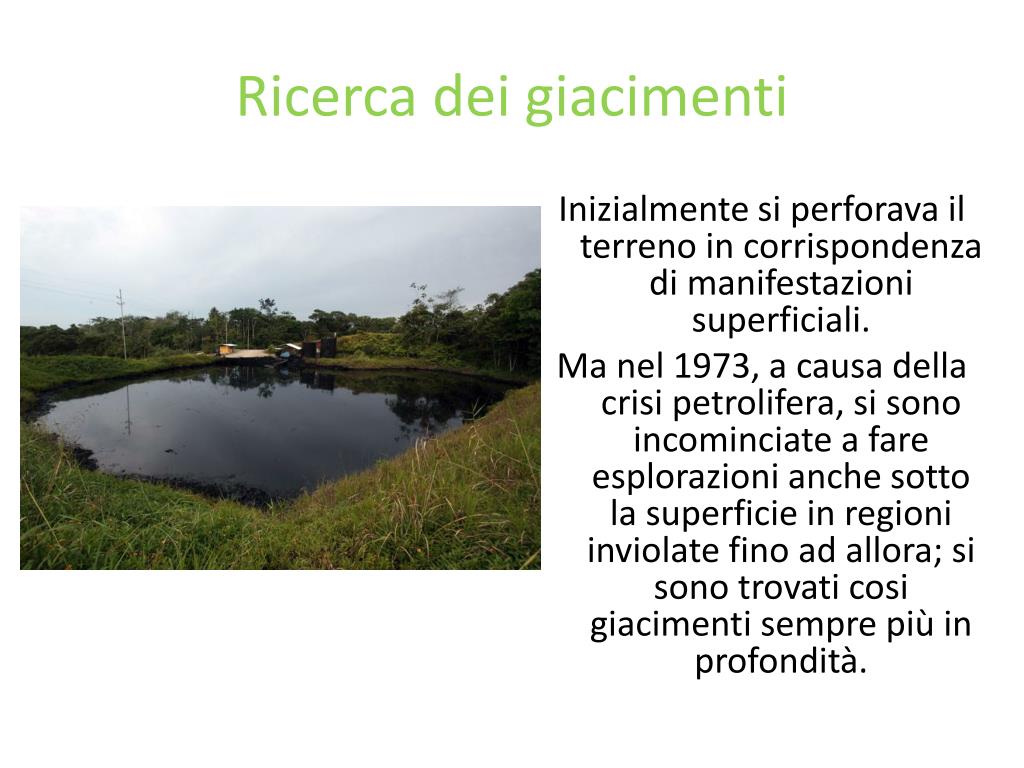 Ricerca dei giacimenti

Inizialmente si perforava il terreno in corrispondenza di manifestazioni superficiali.

Ma nel 1973, a causa della crisi petrolifera, si sono incominciate a fare esplorazioni anche sotto la superficie in regioni inviolate fino ad allora; si sono trovati cosi giacimenti sempre più in profondità.